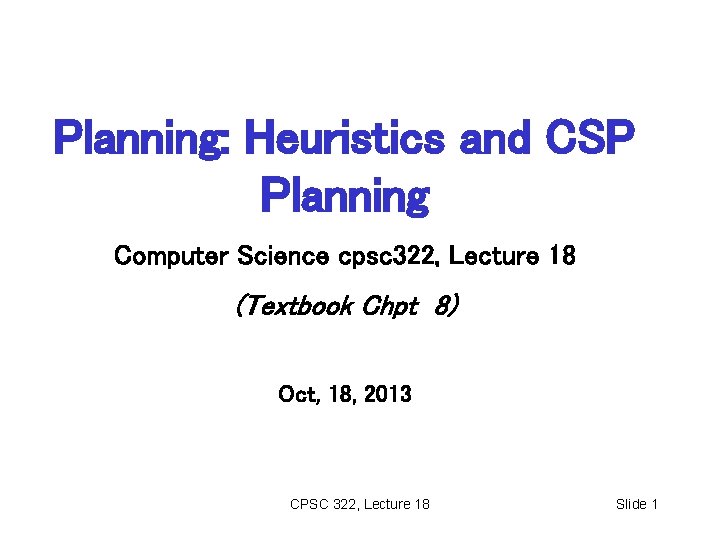 Planning: Heuristics and CSP Planning

Computer Science cpsc322, Lecture 18

(Textbook Chpt 8)

Oct, 18, 2013

CPSC 322, Lecture 18

Slide 1